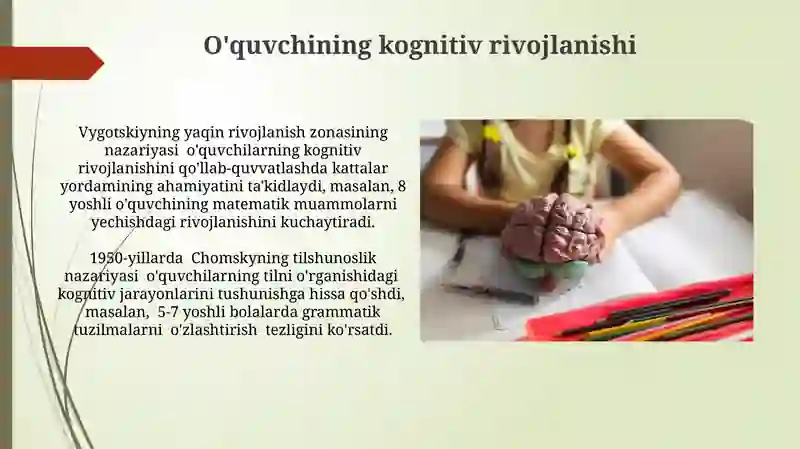 O'quvchining kognitiv rivojlanishi

Vygotskiyning yaqin rivojlanish zonasining nazariyasi o'quvchilarning kognitiv rivojlanishini qo'llab-quvvatlashda kattalar yordamining ahamiyatini ta'kidlaydi, masalan, 8 yoshli o'quvchining matematik muammolarni yechishdagi rivojlanishini kuchaytiradi.

1950-yillarda Chomskyning tilshunoslik nazariyasi o'quvchilarning tilni o'rganishidagi kognitiv jarayonlarini tushunishga hissa qo'shdi, masalan, 5-7 yoshli bolalarda grammatik tuzilmalarni o'zlashtirish tezligini ko'rsatdi.